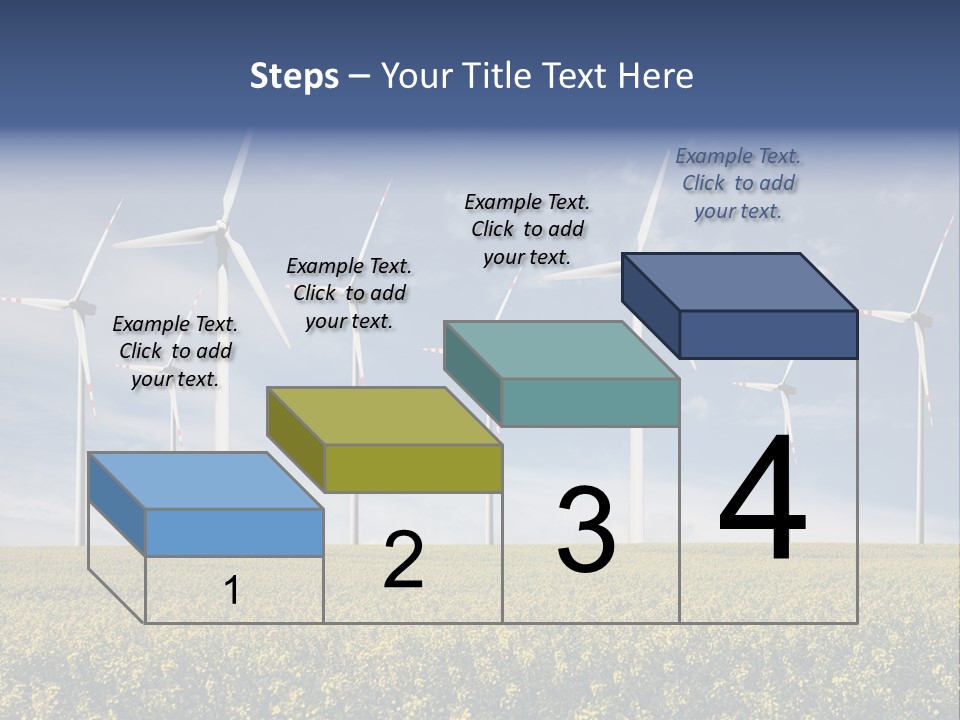 Steps – Your Title Text Here

Example Text. Click to add your text.

Example Text. Click to add your text.

Example Text. Click to add your text.

Example Text. Click to add your text.

1

2

3

4